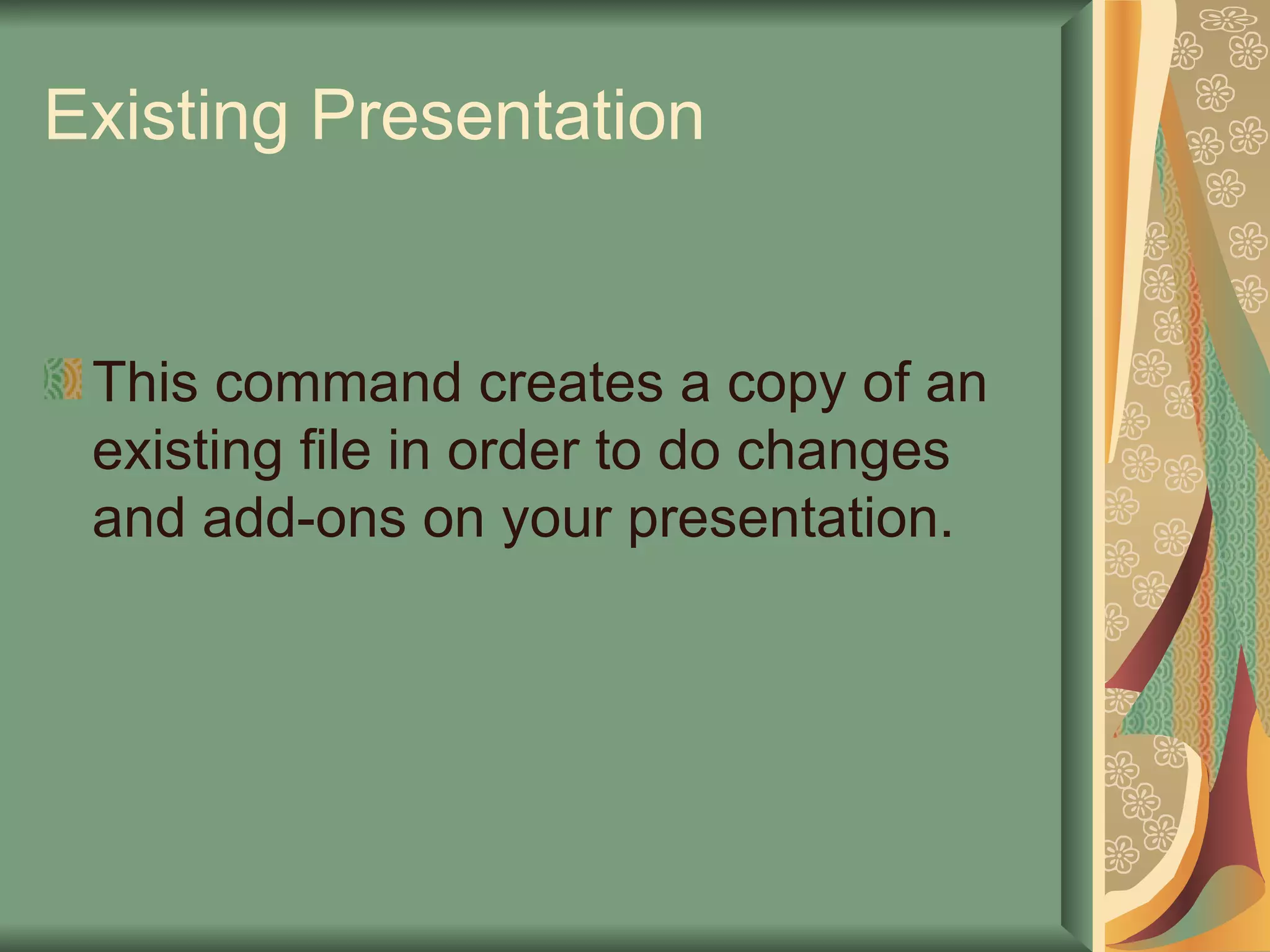 Existing Presentation

This command creates a copy of an existing file in order to do changes and add-ons on your presentation.